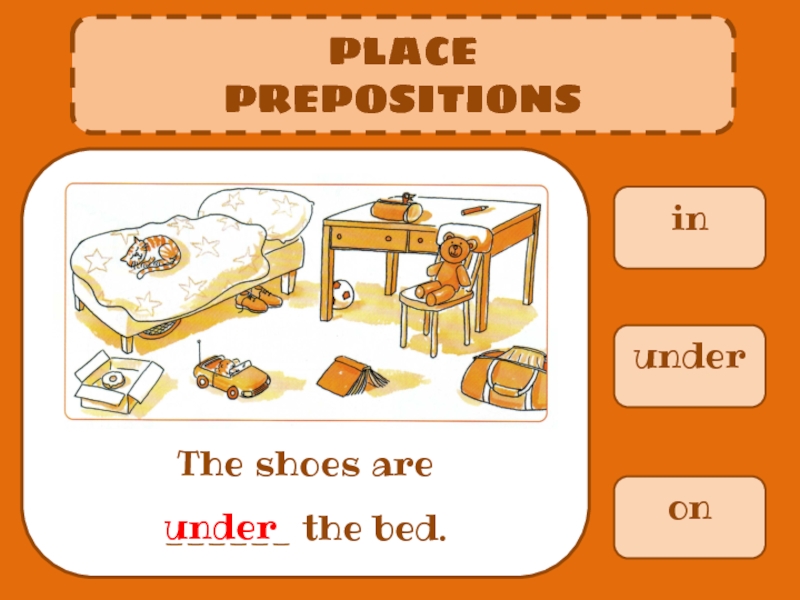 PLACE PREPOSITIONS

The shoes are

under the bed.

in

under

on